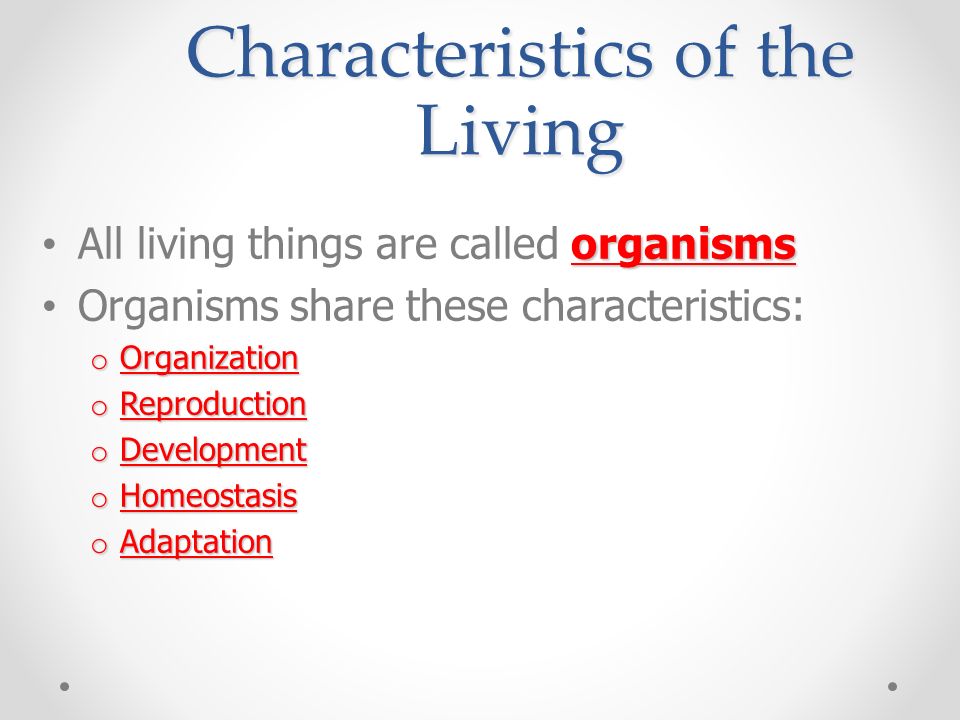 Characteristics of the Living

• All living things are called organisms
• Organisms share these characteristics:
  o Organization
  o Reproduction
  o Development
  o Homeostasis
  o Adaptation